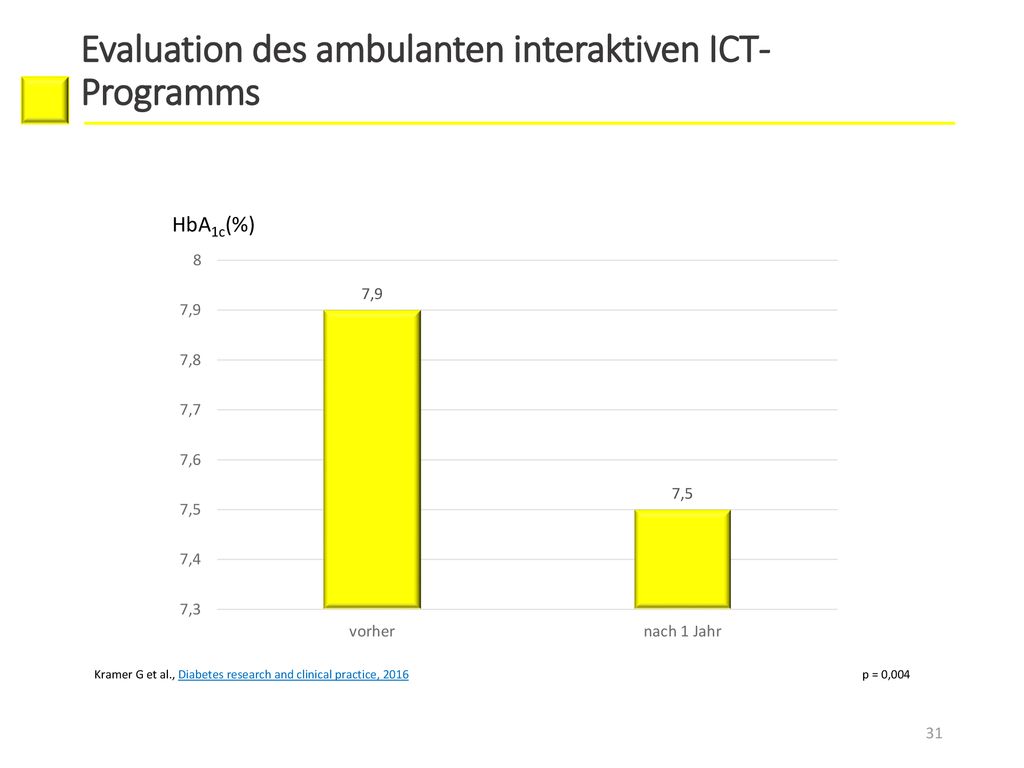 Evaluation des ambulanten interaktiven ICT-Programms

$HbA_{1c}$(%)

8
7,9
7,8
7,7
7,6
7,5
7,4
7,3

7,9
7,5

vorher
nach 1 Jahr

Kramer G et al., Diabetes research and clinical practice, 2016

p = 0,004

31